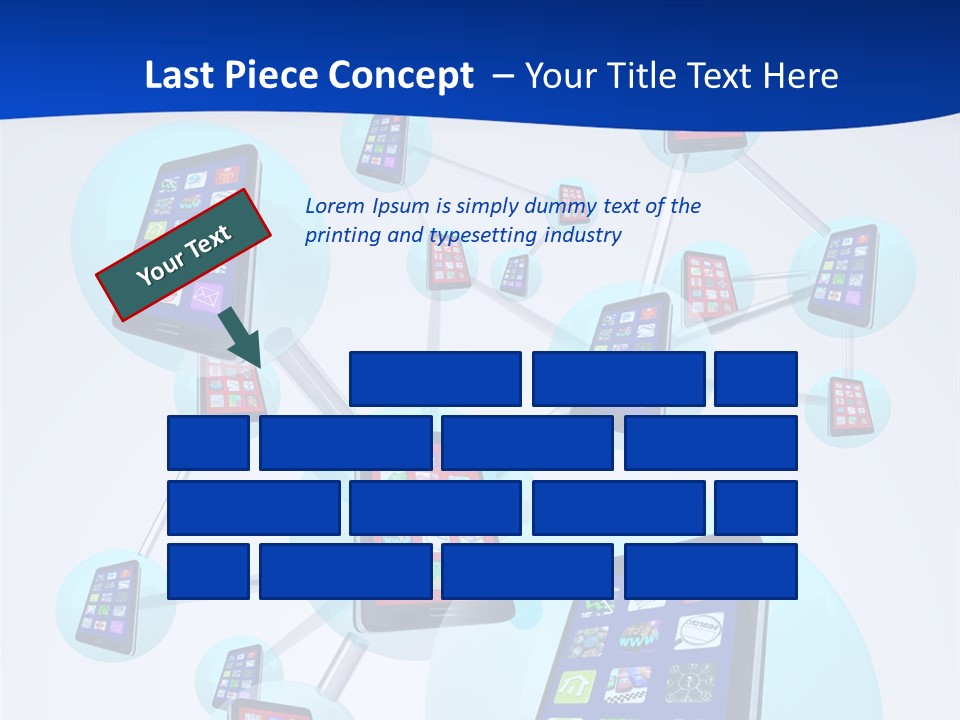 Last Piece Concept – Your Title Text Here

Your Text

Lorem Ipsum is simply dummy text of the printing and typesetting industry